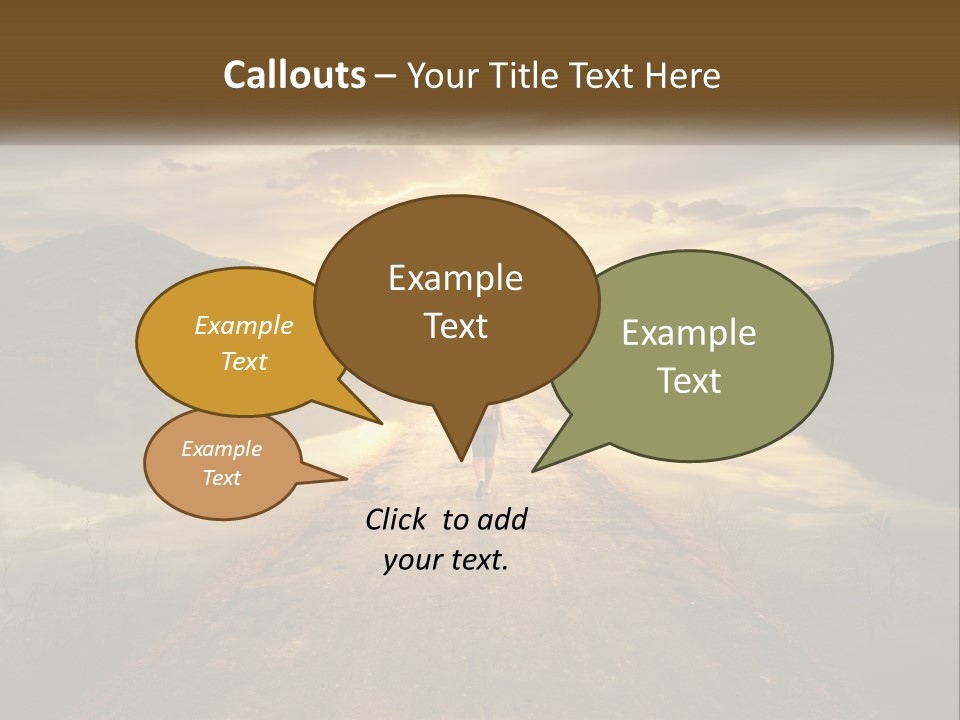 Callouts – Your Title Text Here

Example Text

Example Text

Example Text

Example Text

Click to add your text.